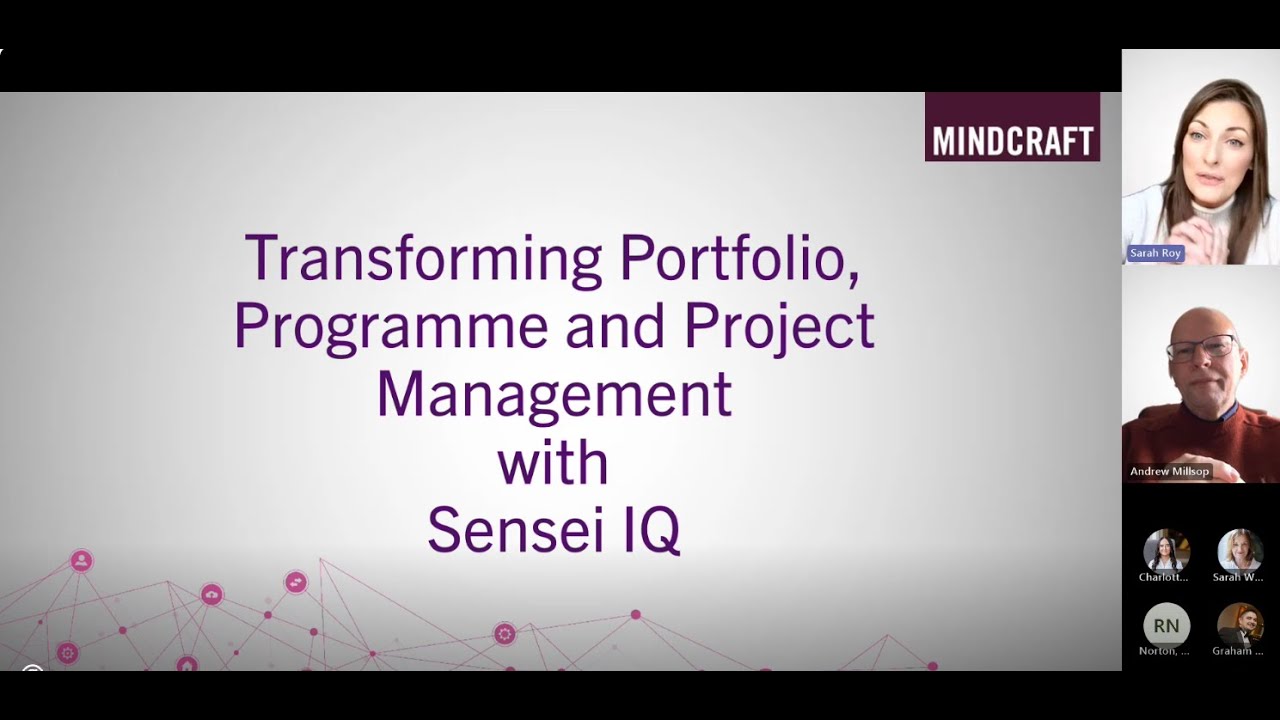 MINDCRAFT

Transforming Portfolio, Programme and Project Management with Sensei IQ

Sarah Roy

Andrew Millsop

Charlott...

Sarah W...

RN

Norton, ...

Graham ...